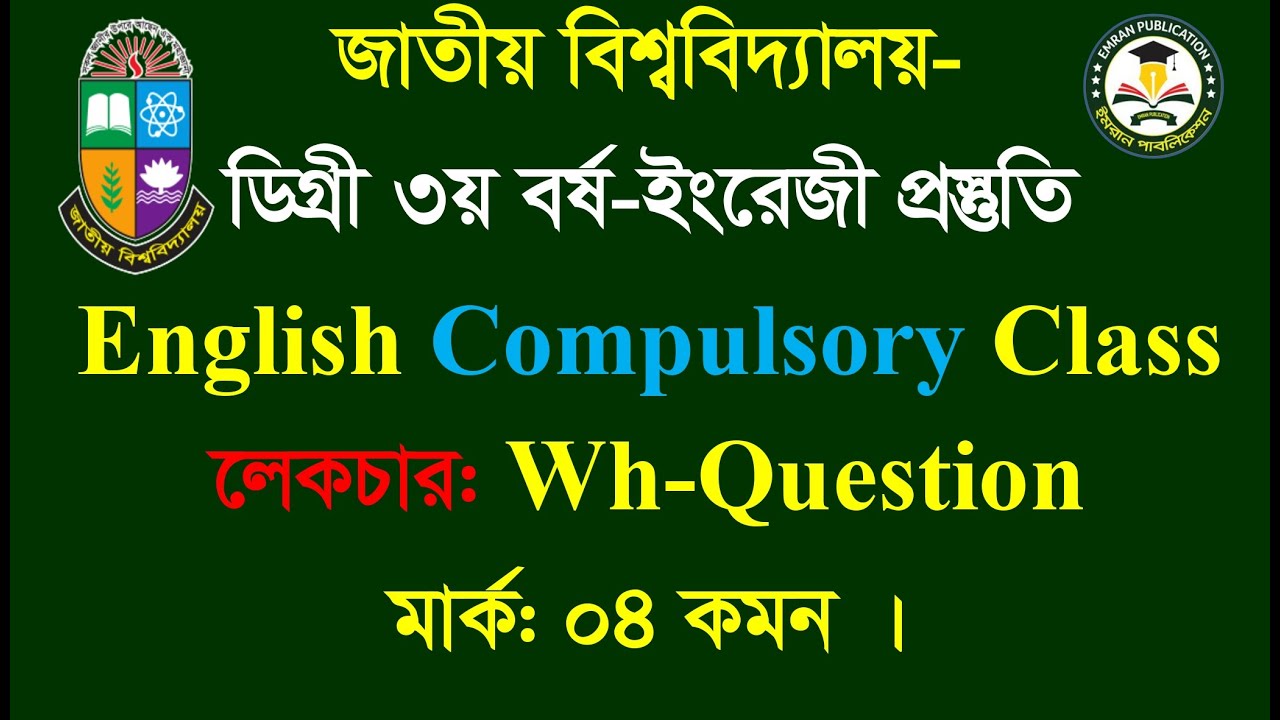 জাতীয় বিশ্ববিদ্যালয়

EMRAN PUBLICATION
ইমরান পাবলিকেশন

জাতীয় বিশ্ববিদ্যালয়-

ডিগ্রী ৩য় বর্ষ-ইংরেজী প্রস্তুতি

English Compulsory Class

লেকচারঃ Wh-Question

মার্কঃ ০৪ কমন ।